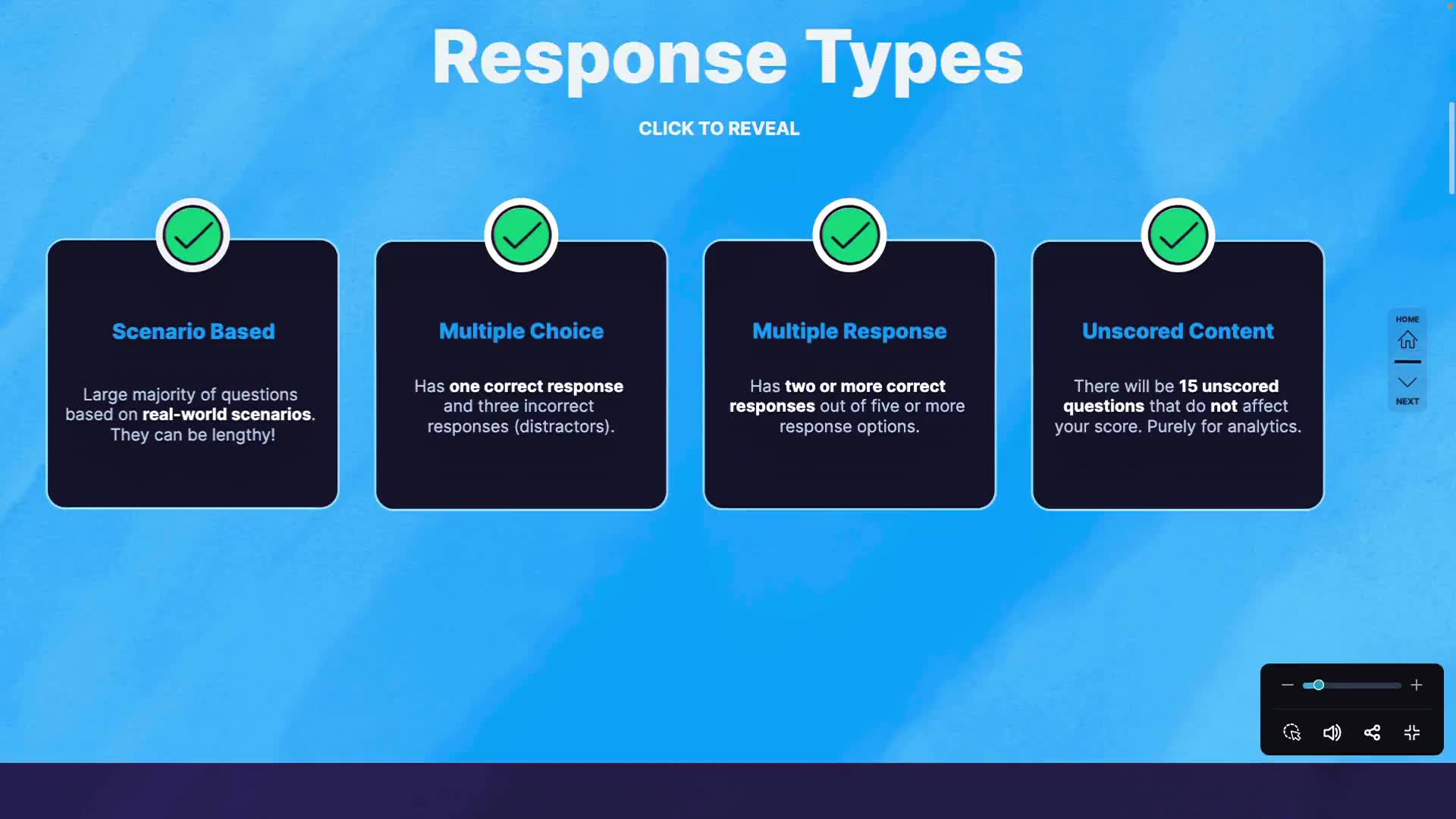 Response Types

CLICK TO REVEAL

Scenario Based

Large majority of questions based on real-world scenarios. They can be lengthy!

Multiple Choice

Has one correct response and three incorrect responses (distractors).

Multiple Response

Has two or more correct responses out of five or more response options.

Unscored Content

There will be 15 unscored questions that do not affect your score. Purely for analytics.

HOME

NEXT